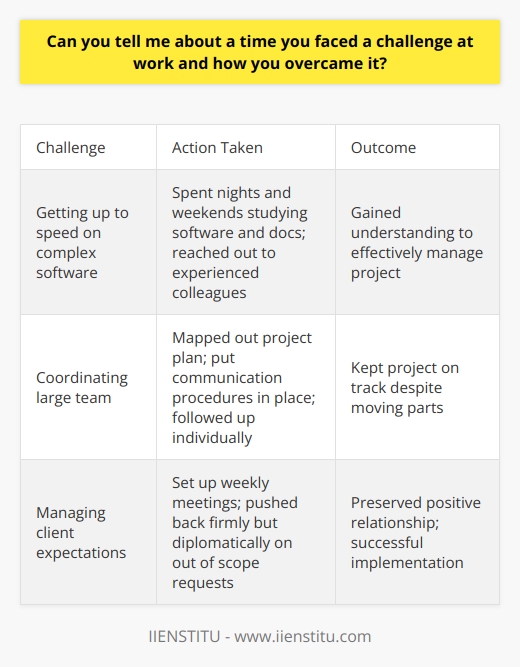 Can you tell me about a time you faced a challenge at work and how you overcame it?

| Challenge | Action Taken | Outcome |
|---|---|---|
| Getting up to speed on complex software | Spent nights and weekends studying software and docs; reached out to experienced colleagues | Gained understanding to effectively manage project |
| Coordinating large team | Mapped out project plan; put communication procedures in place; followed up individually | Kept project on track despite moving parts |
| Managing client expectations | Set up weekly meetings; pushed back firmly but diplomatically on out of scope requests | Preserved positive relationship; successful implementation |

IIENSTITU - www.iienstitu.com